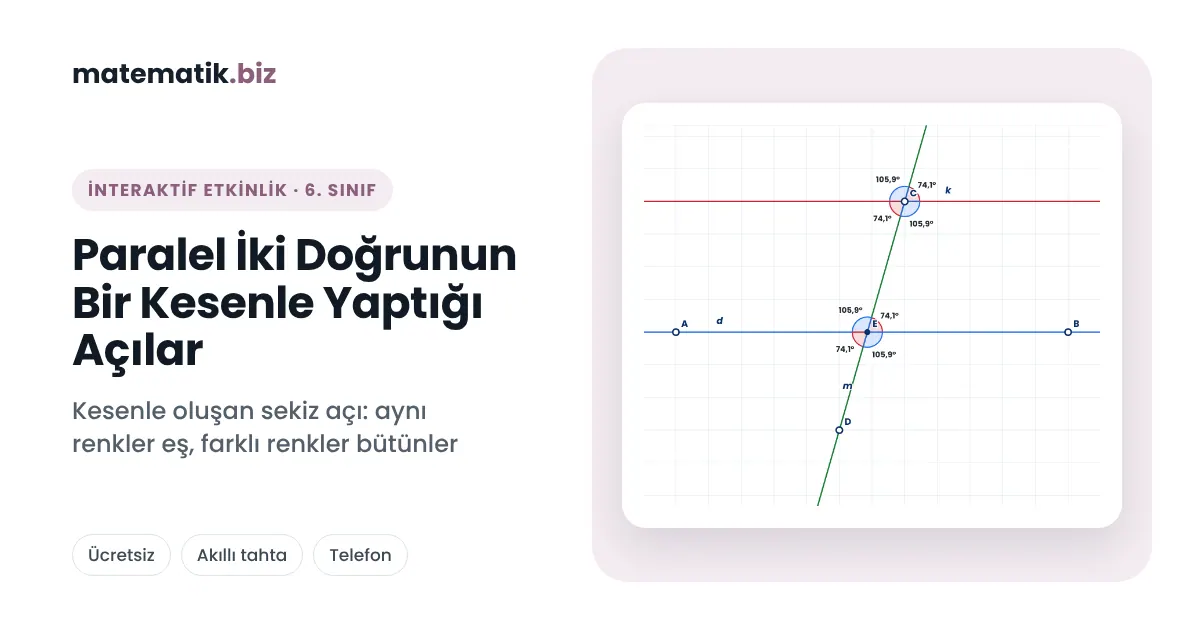 matematik.biz

İNTERAKTİF ETKİNLİK · 6. SINIF

Paralel İki Doğrunun Bir Kesenle Yaptığı Açılar

Kesenle oluşan sekiz açı: aynı renkler eş, farklı renkler bütünler

Ücretsiz

Akıllı tahta

Telefon

105,9°
74,1°
C
k
74,1°
105,9°

105,9°
74,1°
A
d
E
B
74,1°
105,9°
m
D